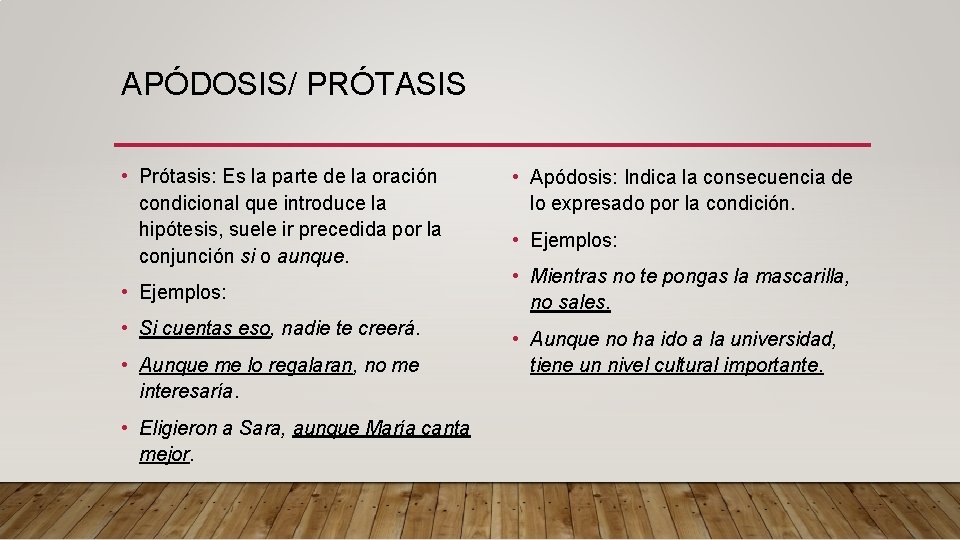 APÓDOSIS/ PRÓTASIS

• Prótasis: Es la parte de la oración condicional que introduce la hipótesis, suele ir precedida por la conjunción si o aunque.

• Ejemplos:

• Si cuentas eso, nadie te creerá.

• Aunque me lo regalaran, no me interesaría.

• Eligieron a Sara, aunque María canta mejor.

• Apódosis: Indica la consecuencia de lo expresado por la condición.

• Ejemplos:

• Mientras no te pongas la mascarilla, no sales.

• Aunque no ha ido a la universidad, tiene un nivel cultural importante.